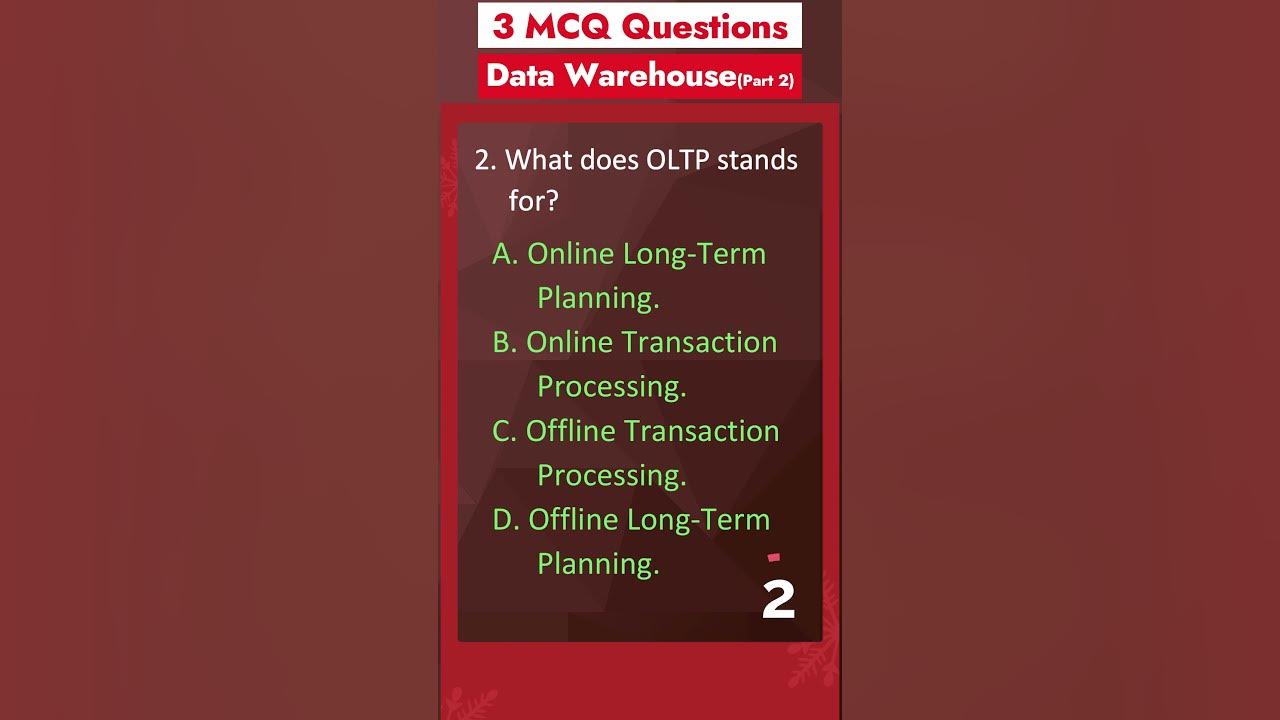 3 MCQ Questions

Data Warehouse(Part 2)

2. What does OLTP stands for?

A. Online Long-Term Planning.

B. Online Transaction Processing.

C. Offline Transaction Processing.

D. Offline Long-Term Planning.

2